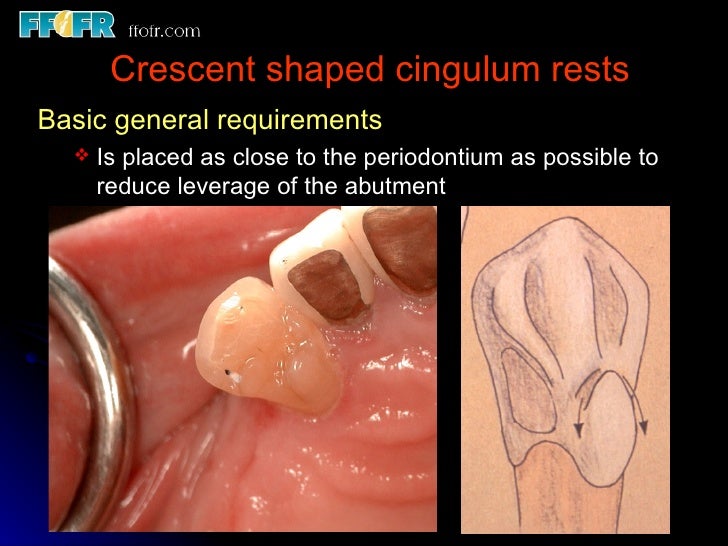 FFOFR ffofr.com

Crescent shaped cingulum rests

Basic general requirements

❖ Is placed as close to the periodontium as possible to reduce leverage of the abutment